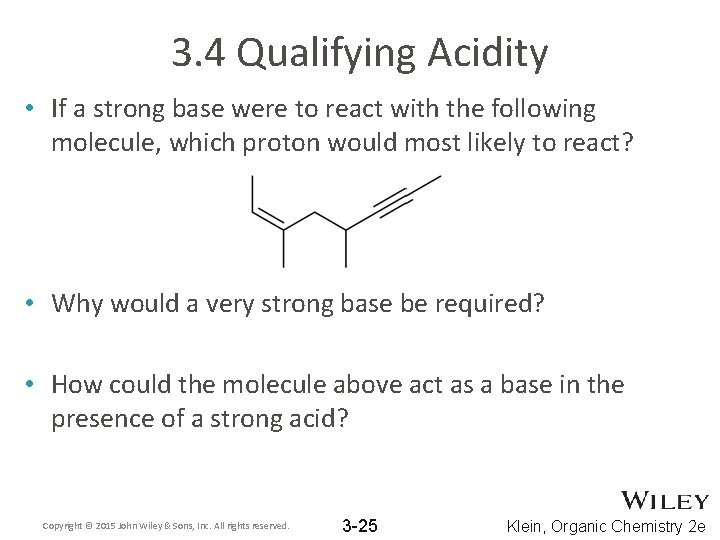 3.4 Qualifying Acidity

• If a strong base were to react with the following molecule, which proton would most likely to react?

• Why would a very strong base be required?

• How could the molecule above act as a base in the presence of a strong acid?

Copyright © 2015 John Wiley & Sons, Inc. All rights reserved.

3-25

WILEY

Klein, Organic Chemistry 2e